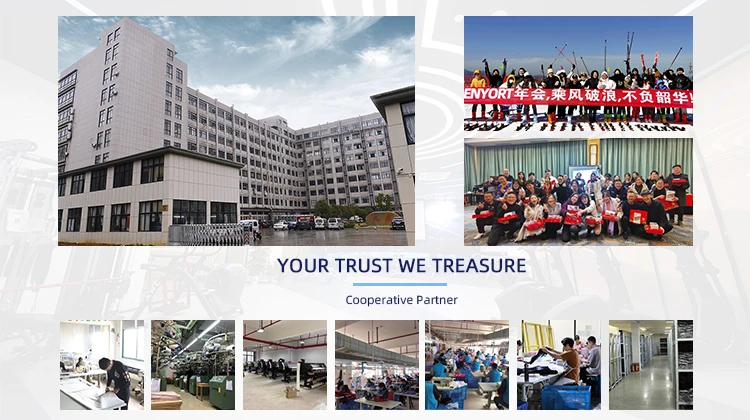 ENYORT年会,乘风破浪,不负韶华!

YOUR TRUST WE TREASURE

Cooperative Partner